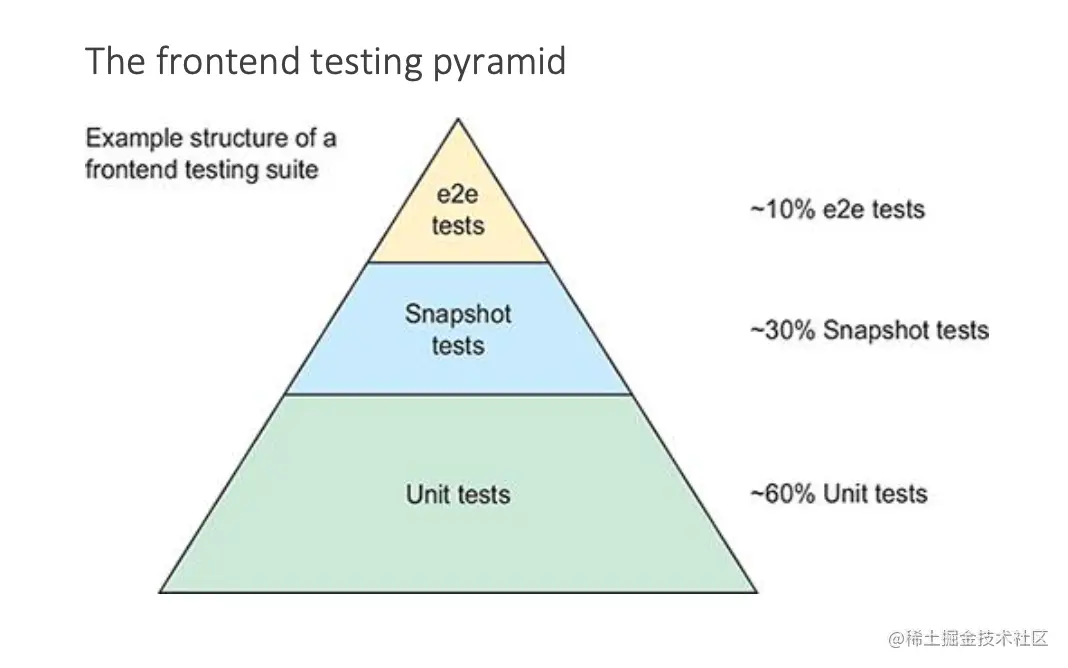 The frontend testing pyramid

Example structure of a frontend testing suite

e2e tests

~10% e2e tests

Snapshot tests

~30% Snapshot tests

Unit tests

~60% Unit tests

@稀土掘金技术社区